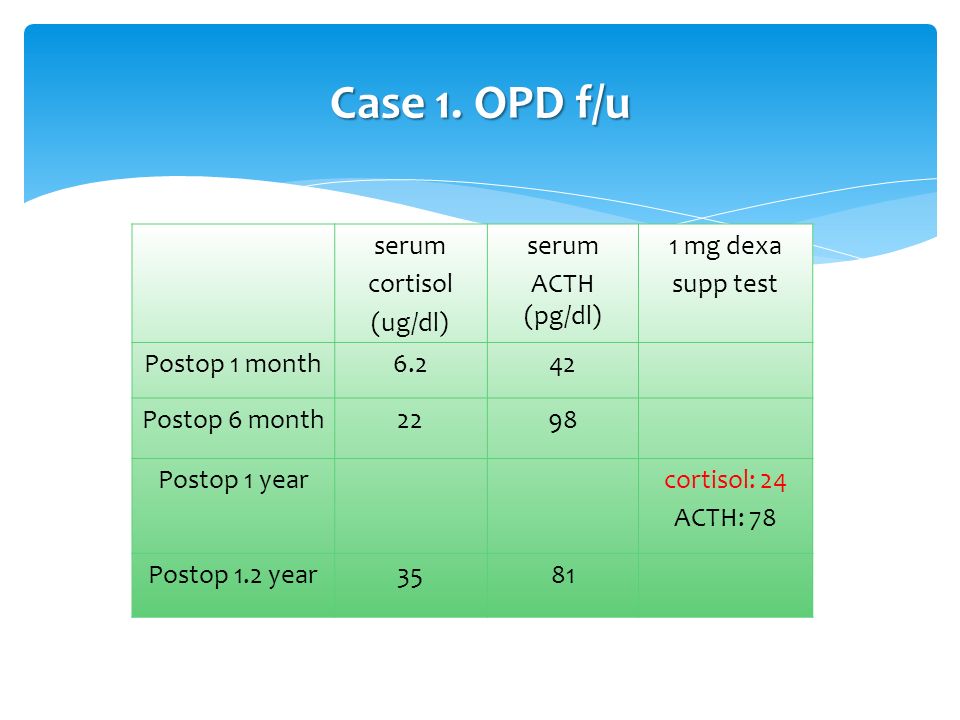 Case 1. OPD f/u

| | serum cortisol (ug/dl) | serum ACTH (pg/dl) | 1 mg dexa supp test |
|---|---|---|---|
| Postop 1 month | 6.2 | 42 | |
| Postop 6 month | 22 | 98 | |
| Postop 1 year | | | cortisol: 24 ACTH: 78 |
| Postop 1.2 year | 35 | 81 | |